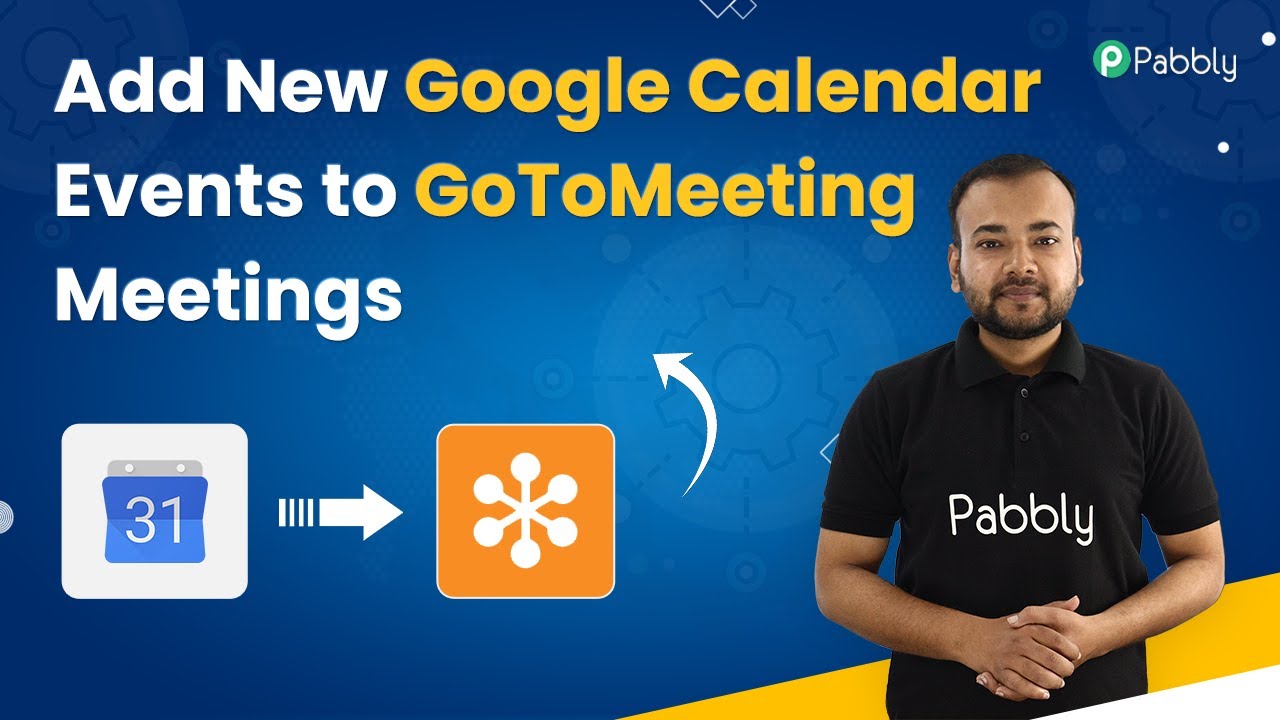 Add New Google Calendar Events to GoToMeeting Meetings

Pabbly

31

Pabbly